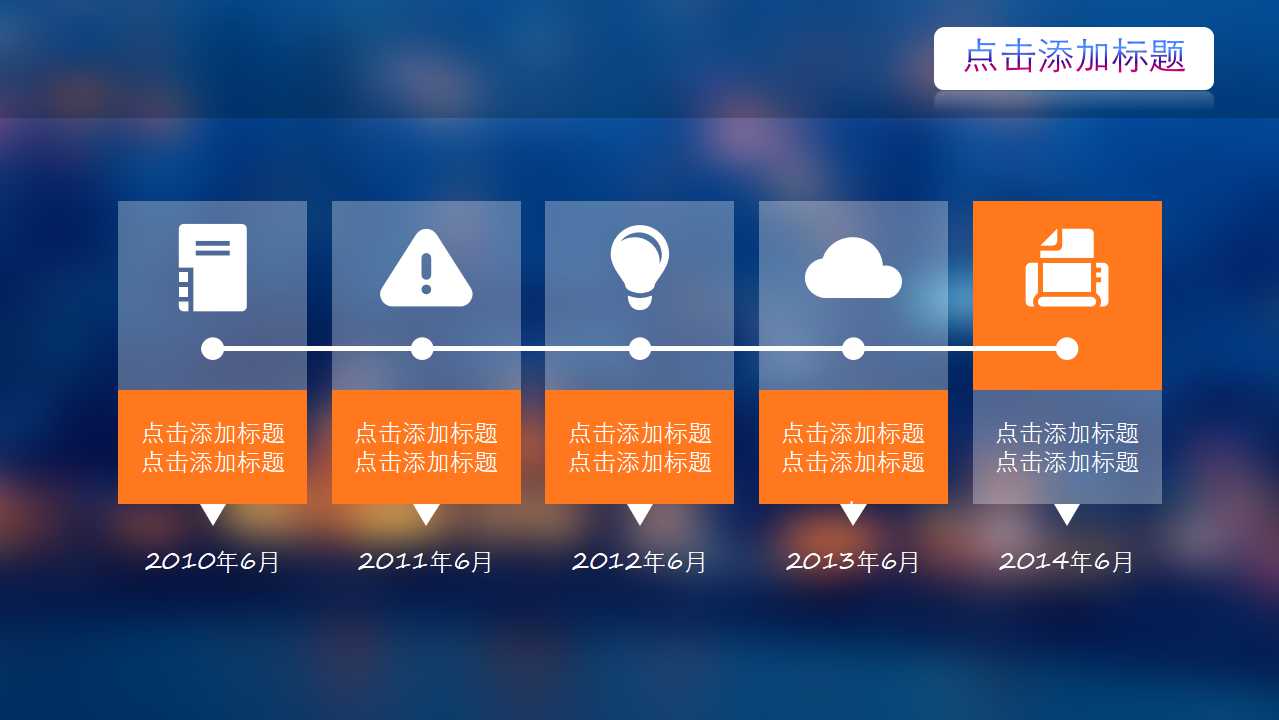 点击添加标题

点击添加标题
点击添加标题

2010年6月

点击添加标题
点击添加标题

2011年6月

点击添加标题
点击添加标题

2012年6月

点击添加标题
点击添加标题

2013年6月

点击添加标题
点击添加标题

2014年6月